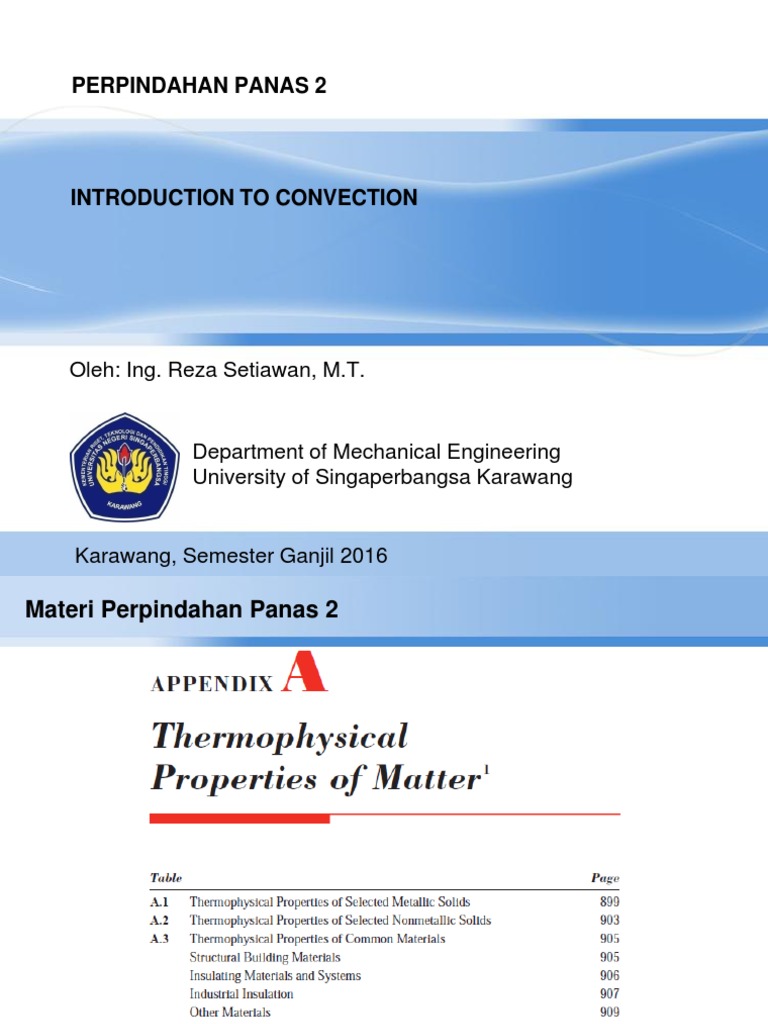 PERPINDAHAN PANAS 2

INTRODUCTION TO CONVECTION

Oleh: Ing. Reza Setiawan, M.T.

KEMENTERIAN RISET, TEKNOLOGI DAN PENDIDIKAN TINGGI UNIVERSITAS NEGERI SINGAPERBANGSA KARAWANG

Department of Mechanical Engineering
University of Singaperbangsa Karawang

Karawang, Semester Ganjil 2016

Materi Perpindahan Panas 2

APPENDIX A

Thermophysical Properties of Matter$^1$

| Table | | Page |
|---|---|---|
| A.1 | Thermophysical Properties of Selected Metallic Solids | 899 |
| A.2 | Thermophysical Properties of Selected Nonmetallic Solids | 903 |
| A.3 | Thermophysical Properties of Common Materials | 905 |
| | Structural Building Materials | 905 |
| | Insulating Materials and Systems | 906 |
| | Industrial Insulation | 907 |
| | Other Materials | 909 |